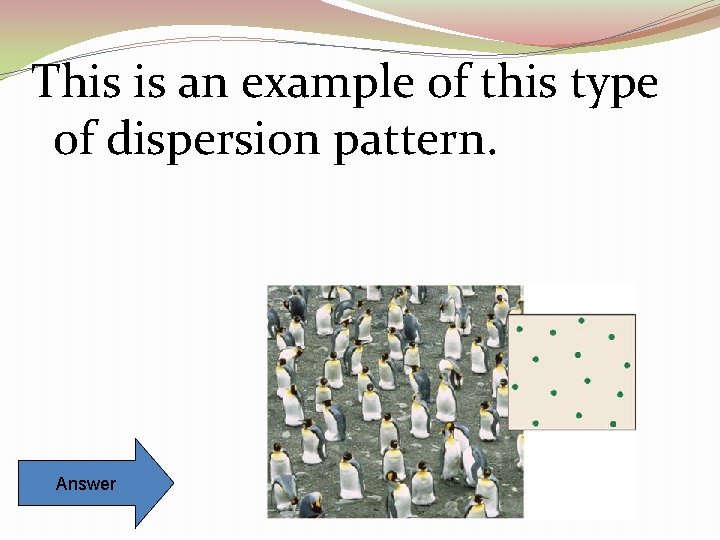 This is an example of this type of dispersion pattern.

Answer